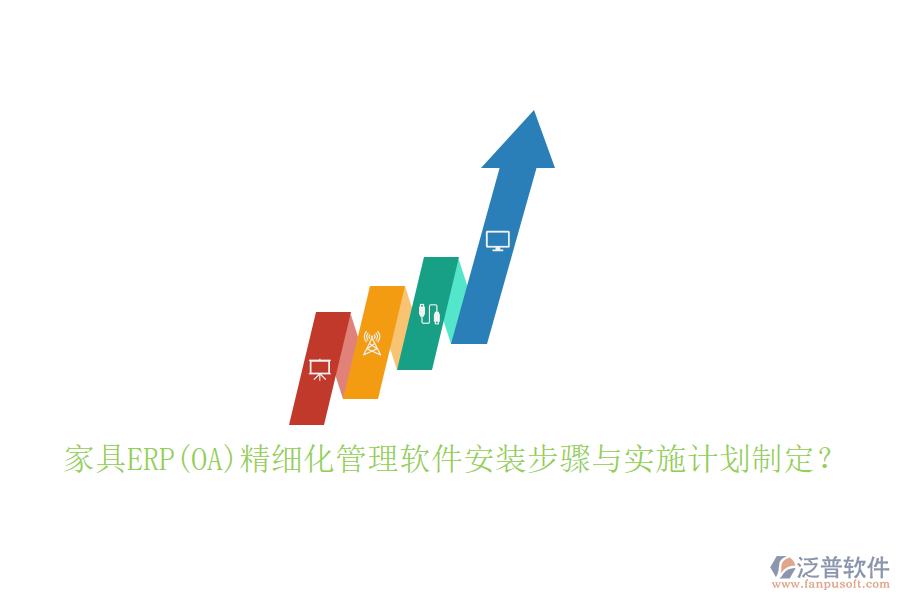 家具ERP(OA)精细化管理软件安装步骤与实施计划制定？

泛普软件
www.fanpusoft.com